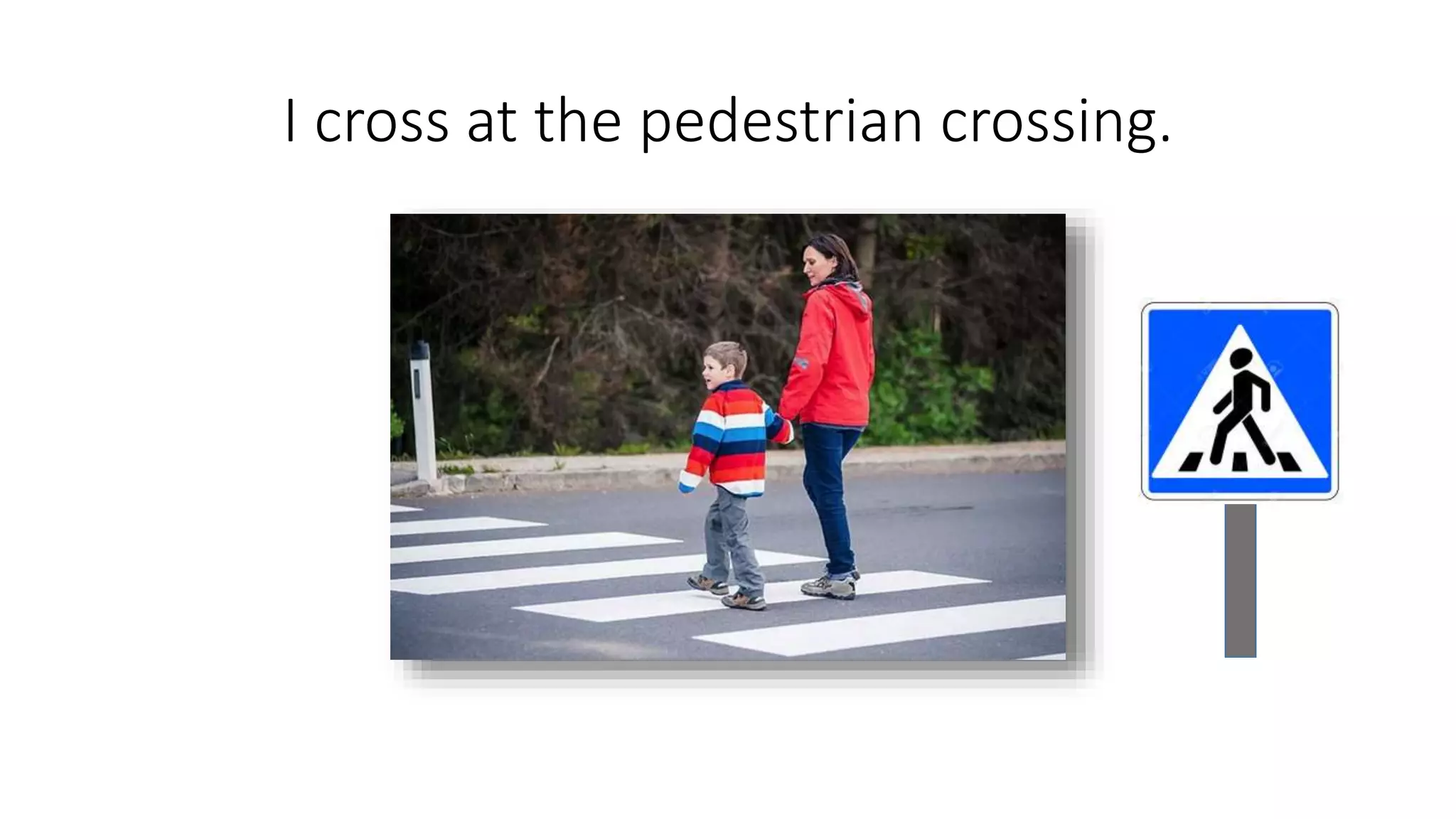 I cross at the pedestrian crossing.